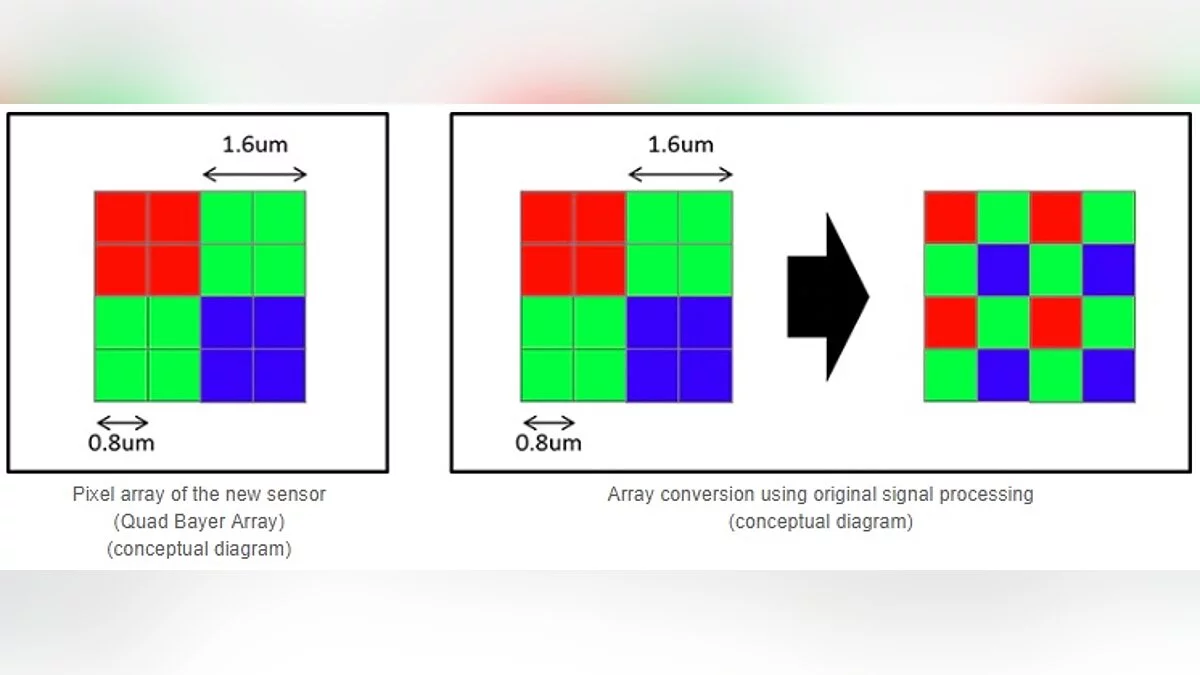 1.6um

0.8um

Pixel array of the new sensor
(Quad Bayer Array)
(conceptual diagram)

1.6um

0.8um

Array conversion using original signal processing
(conceptual diagram)